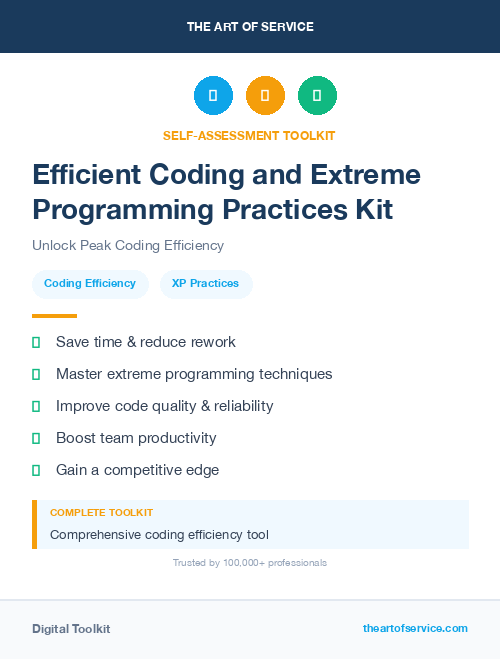 THE ART OF SERVICE

SELF-ASSESSMENT TOOLKIT

Efficient Coding and Extreme Programming Practices Kit

Unlock Peak Coding Efficiency

Coding Efficiency

XP Practices

Save time & reduce rework

Master extreme programming techniques

Improve code quality & reliability

Boost team productivity

Gain a competitive edge

COMPLETE TOOLKIT

Comprehensive coding efficiency tool

Trusted by 100,000+ professionals

Digital Toolkit

theartofservice.com